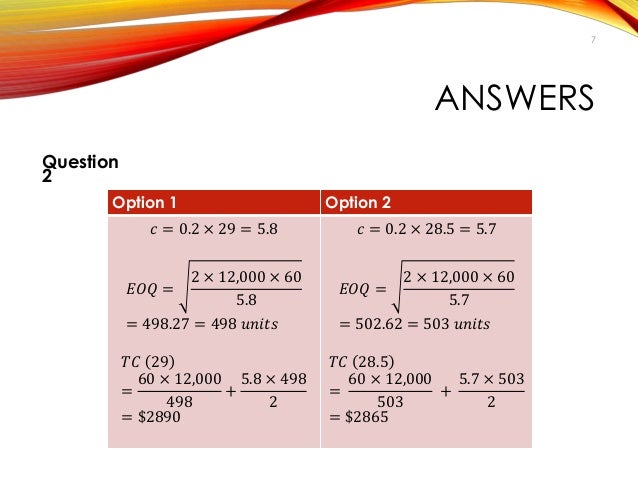 7

ANSWERS

Question 2

| Option 1 | Option 2 |
|---|---|
| $c = 0.2 \times 29 = 5.8$ $EOQ = \sqrt{\frac{2 \times 12,000 \times 60}{5.8}}$ $= 498.27 = 498\ units$ $TC\ (29)$ $= \frac{60 \times 12,000}{498} + \frac{5.8 \times 498}{2}$ $= \$2890$ | $c = 0.2 \times 28.5 = 5.7$ $EOQ = \sqrt{\frac{2 \times 12,000 \times 60}{5.7}}$ $= 502.62 = 503\ units$ $TC\ (28.5)$ $= \frac{60 \times 12,000}{503} + \frac{5.7 \times 503}{2}$ $= \$2865$ |